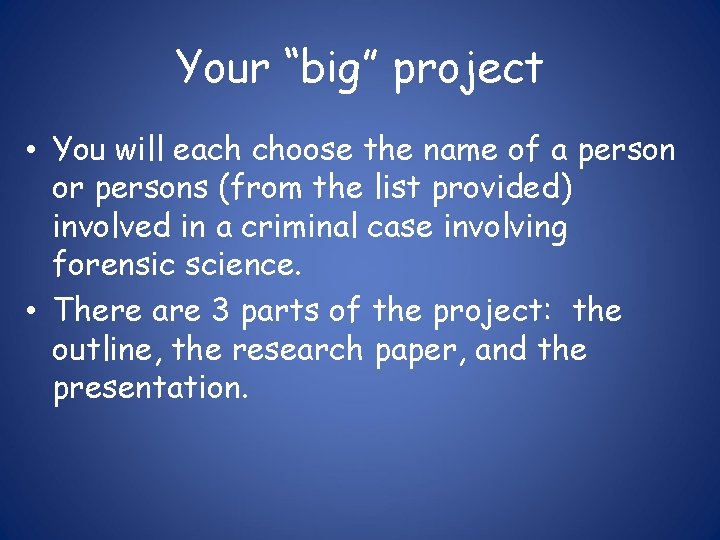 Your “big” project

• You will each choose the name of a person or persons (from the list provided) involved in a criminal case involving forensic science.

• There are 3 parts of the project: the outline, the research paper, and the presentation.